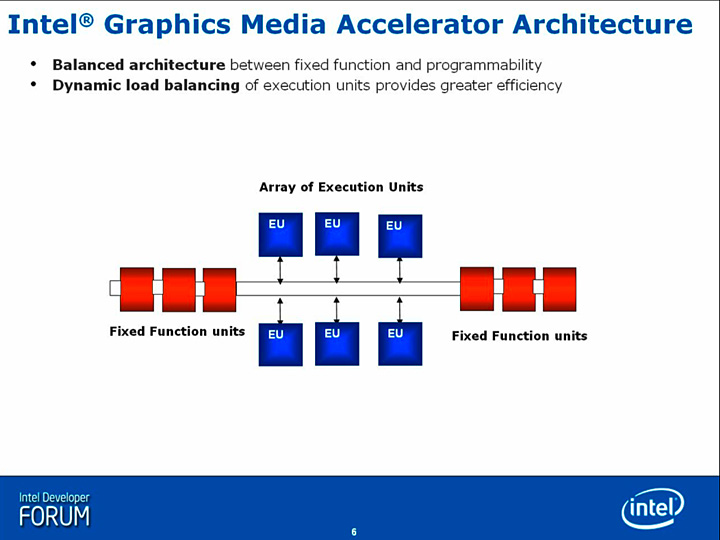 Intel® Graphics Media Accelerator Architecture

• **Balanced architecture** between fixed function and programmability
• **Dynamic load balancing** of execution units provides greater efficiency

Array of Execution Units

EU EU EU

Fixed Function units

EU EU EU

Fixed Function units

Intel Developer FORUM

6

intel